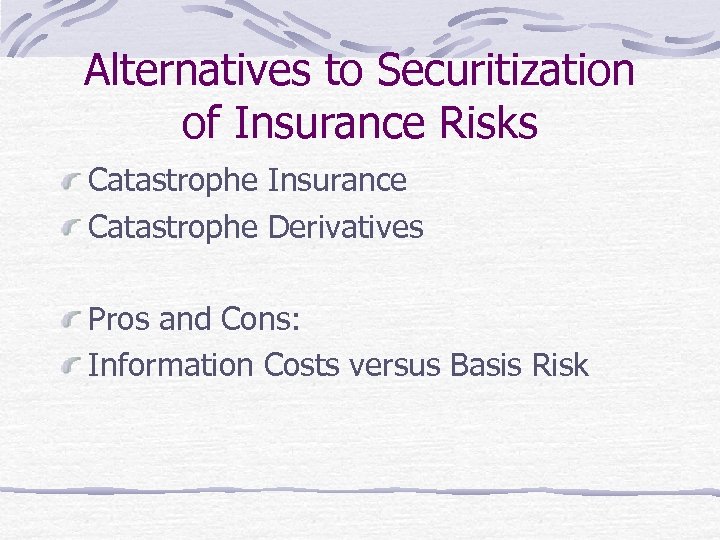 Alternatives to Securitization of Insurance Risks

Catastrophe Insurance

Catastrophe Derivatives

Pros and Cons:

Information Costs versus Basis Risk